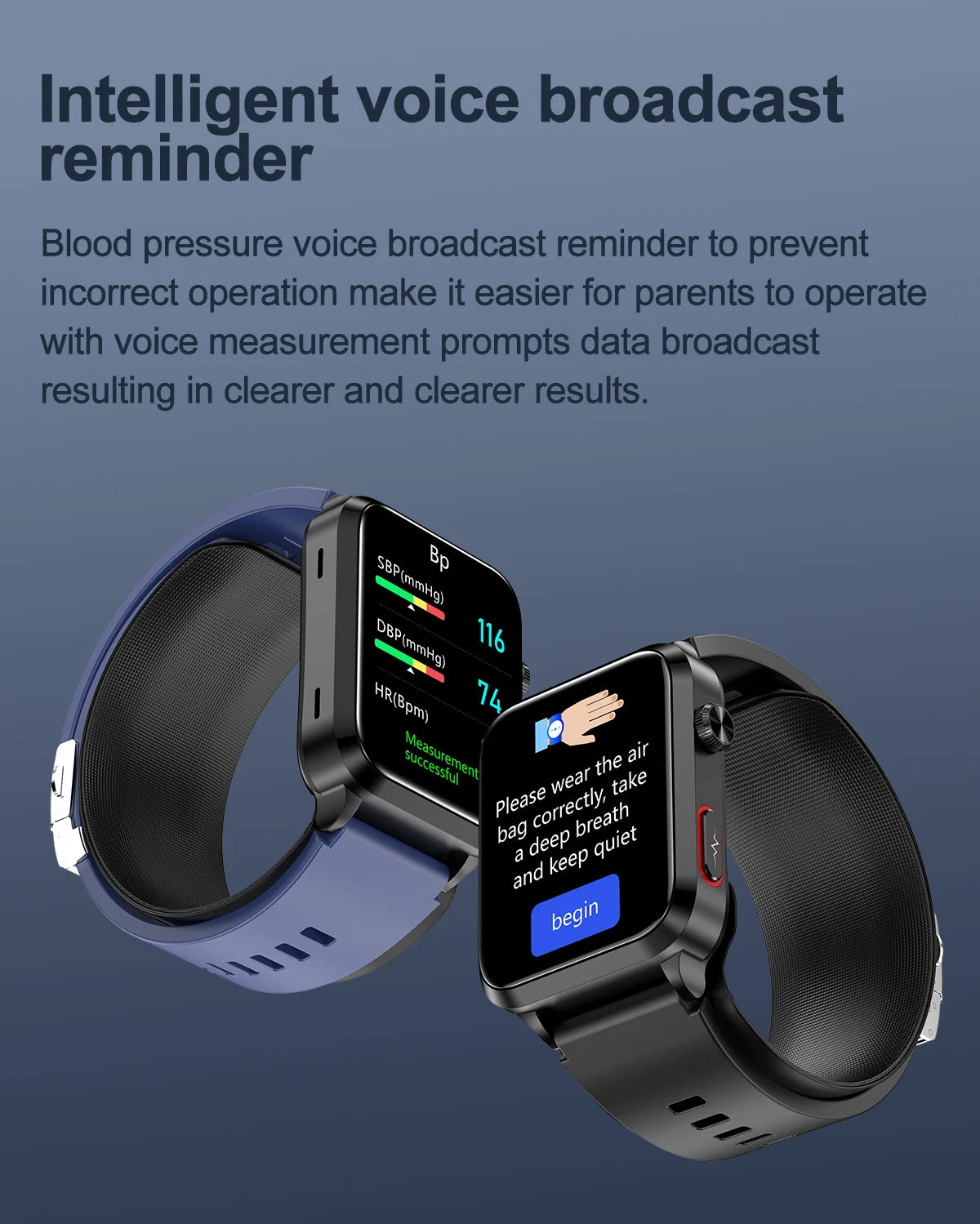 Intelligent voice broadcast reminder

Blood pressure voice broadcast reminder to prevent incorrect operation make it easier for parents to operate with voice measurement prompts data broadcast resulting in clearer and clearer results.

Bp
SBP(mmHg)
116
DBP(mmHg)
74
HR(Bpm)
Measurement successful

Please wear the air bag correctly, take a deep breath and keep quiet
begin